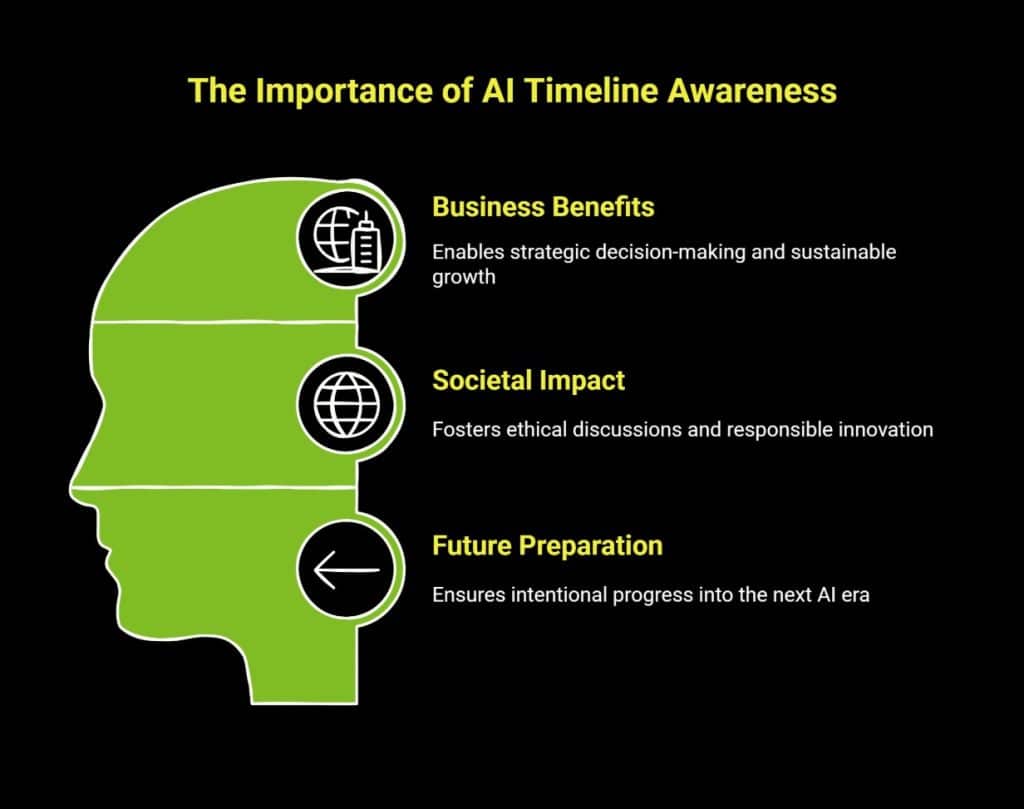 The Importance of AI Timeline Awareness

Business Benefits

Enables strategic decision-making and sustainable growth

Societal Impact

Fosters ethical discussions and responsible innovation

Future Preparation

Ensures intentional progress into the next AI era